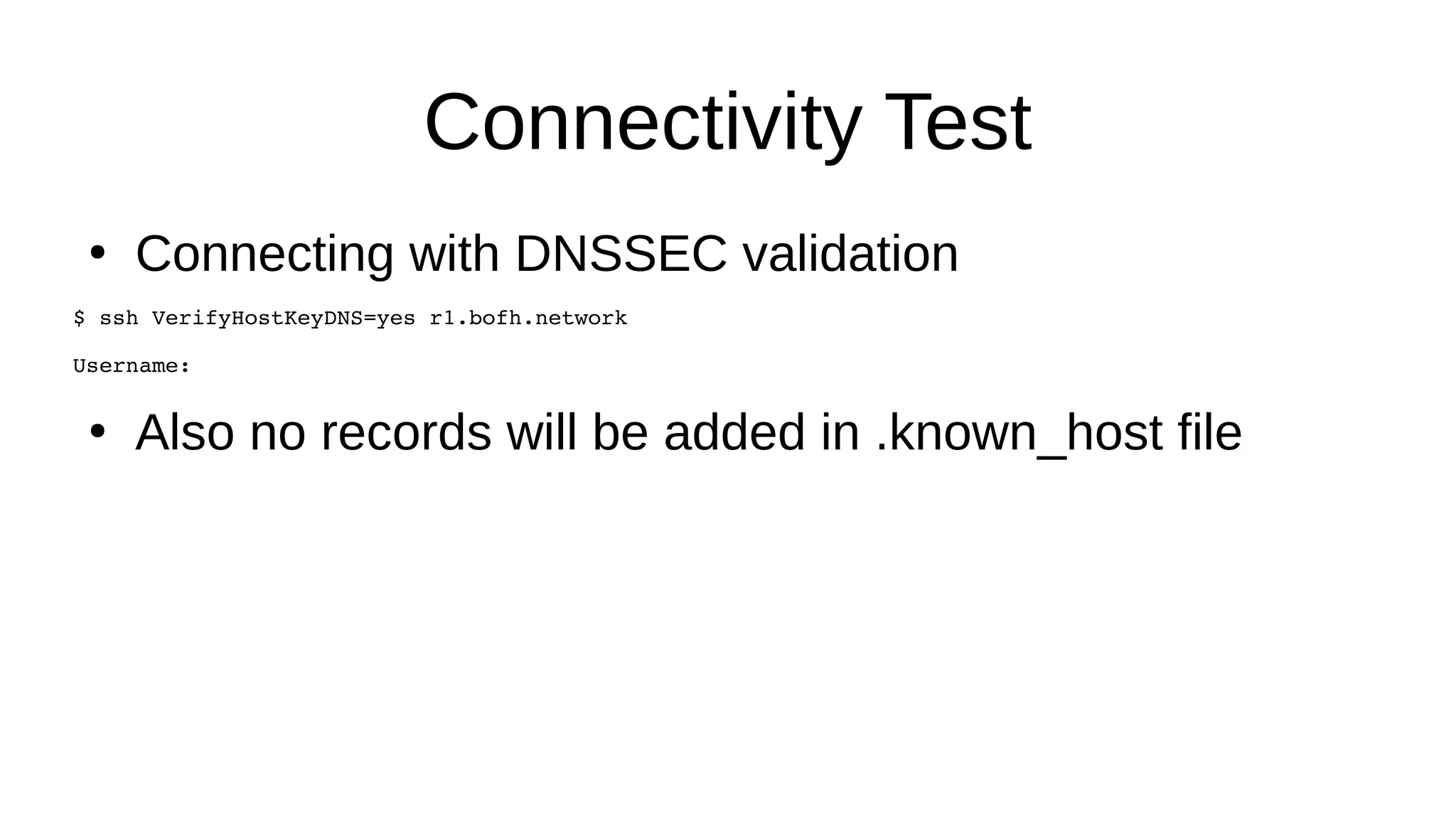 Connectivity Test

• Connecting with DNSSEC validation

$ ssh VerifyHostKeyDNS=yes r1.bofh.network

Username:

• Also no records will be added in .known_host file